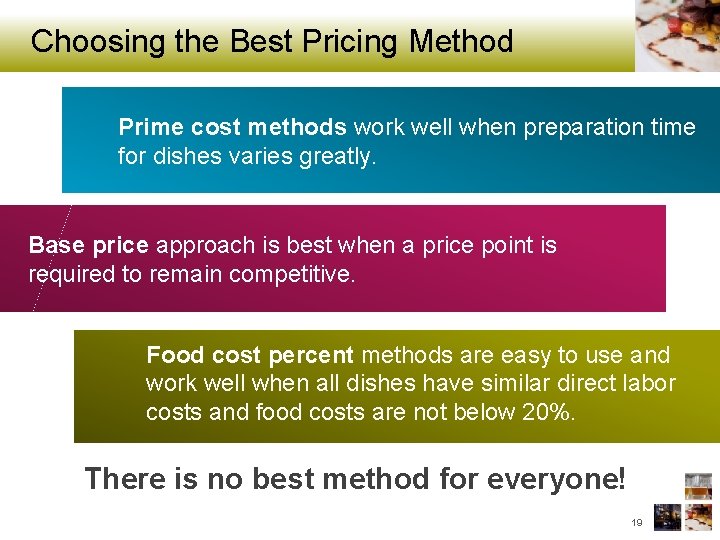 Choosing the Best Pricing Method

Prime cost methods work well when preparation time for dishes varies greatly.

Base price approach is best when a price point is required to remain competitive.

Food cost percent methods are easy to use and work well when all dishes have similar direct labor costs and food costs are not below 20%.

There is no best method for everyone!

19